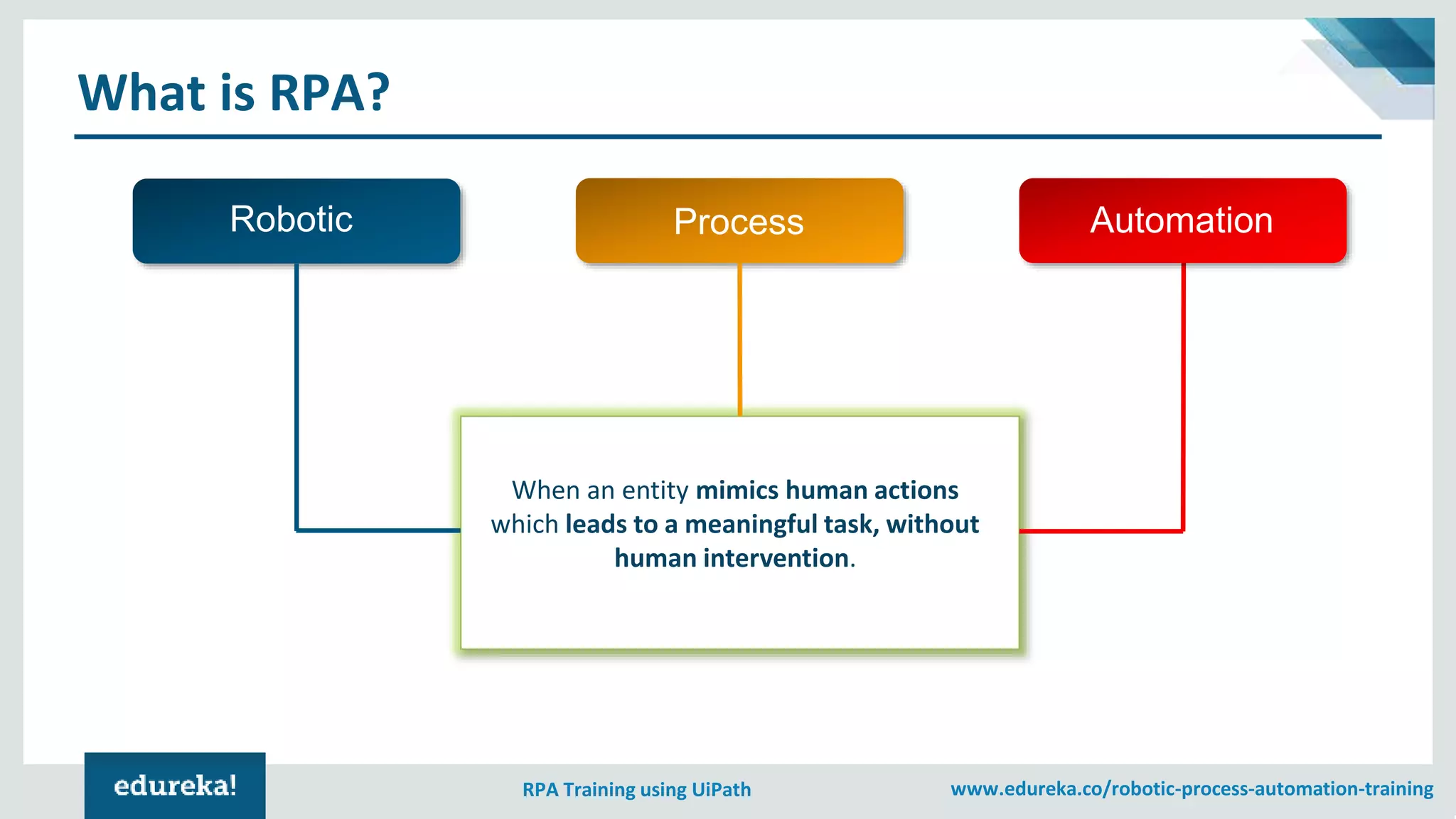 What is RPA?

Robotic

Process

Automation

When an entity mimics human actions which leads to a meaningful task, without human intervention.

edureka!

RPA Training using UiPath

www.edureka.co/robotic-process-automation-training